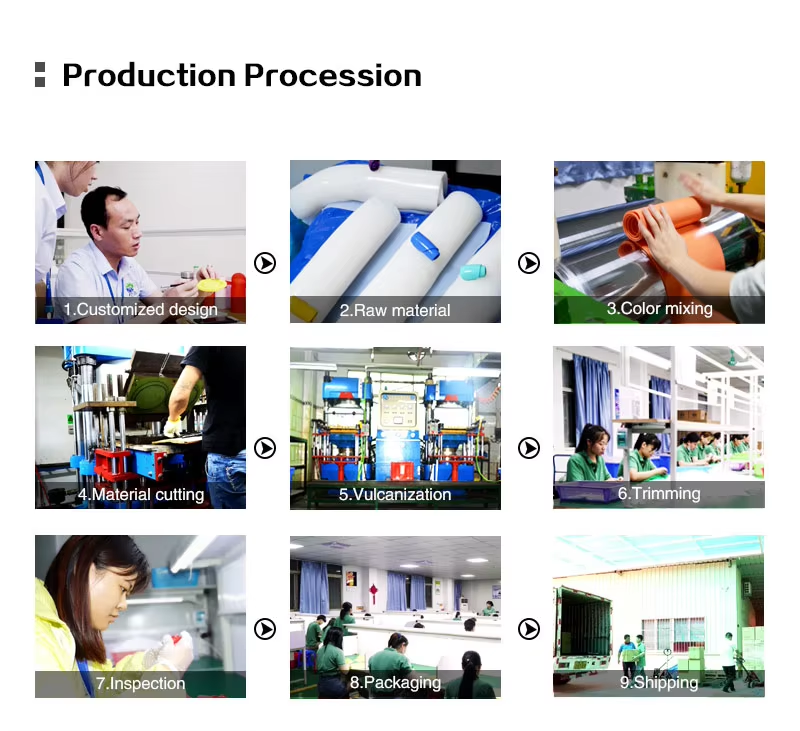 Production Procession

1.Customized design

2.Raw material

3.Color mixing

4.Material cutting

5.Vulcanization

6.Trimming

7.Inspection

8.Packaging

9.Shipping